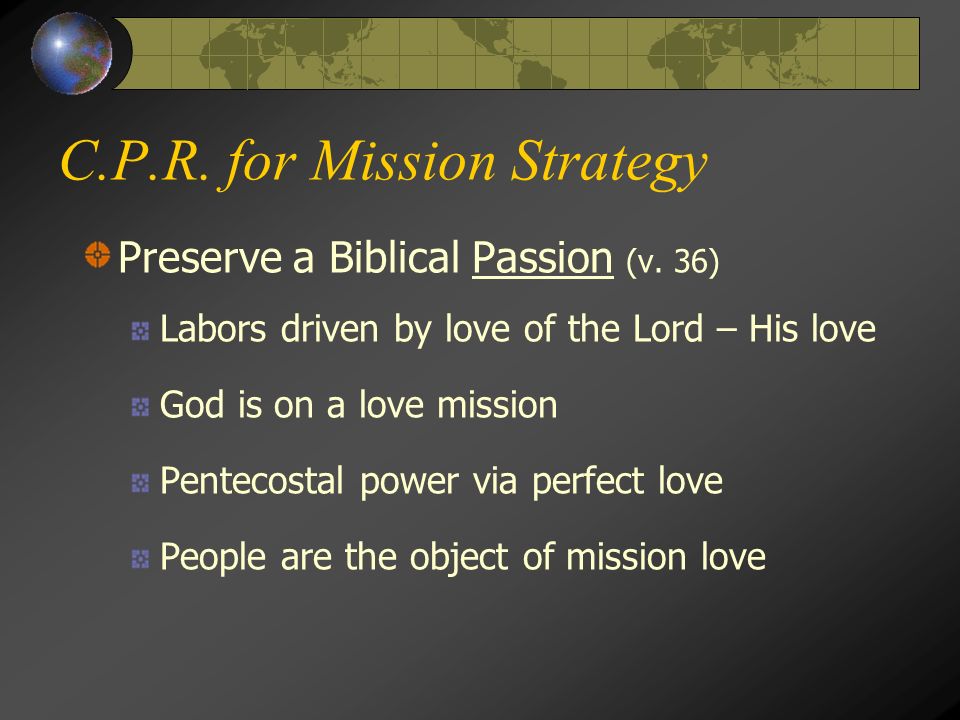 C.P.R. for Mission Strategy

Preserve a Biblical Passion (v. 36)

Labors driven by love of the Lord – His love

God is on a love mission

Pentecostal power via perfect love

People are the object of mission love